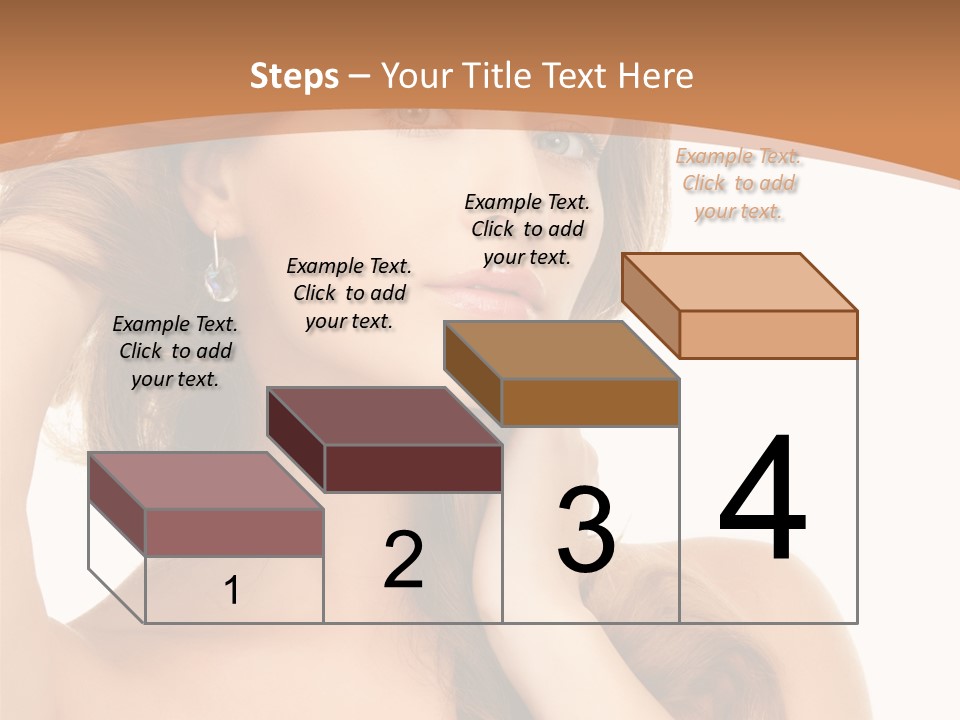 Steps – Your Title Text Here

Example Text. Click to add your text.

Example Text. Click to add your text.

Example Text. Click to add your text.

Example Text. Click to add your text.

1

2

3

4